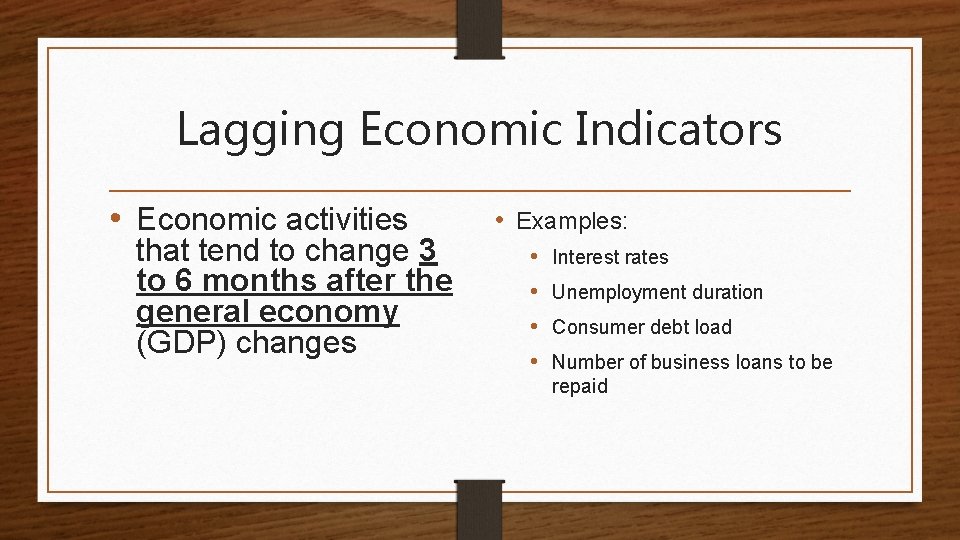 Lagging Economic Indicators

• Economic activities that tend to change 3 to 6 months after the general economy (GDP) changes

• Examples:
  • Interest rates
  • Unemployment duration
  • Consumer debt load
  • Number of business loans to be repaid